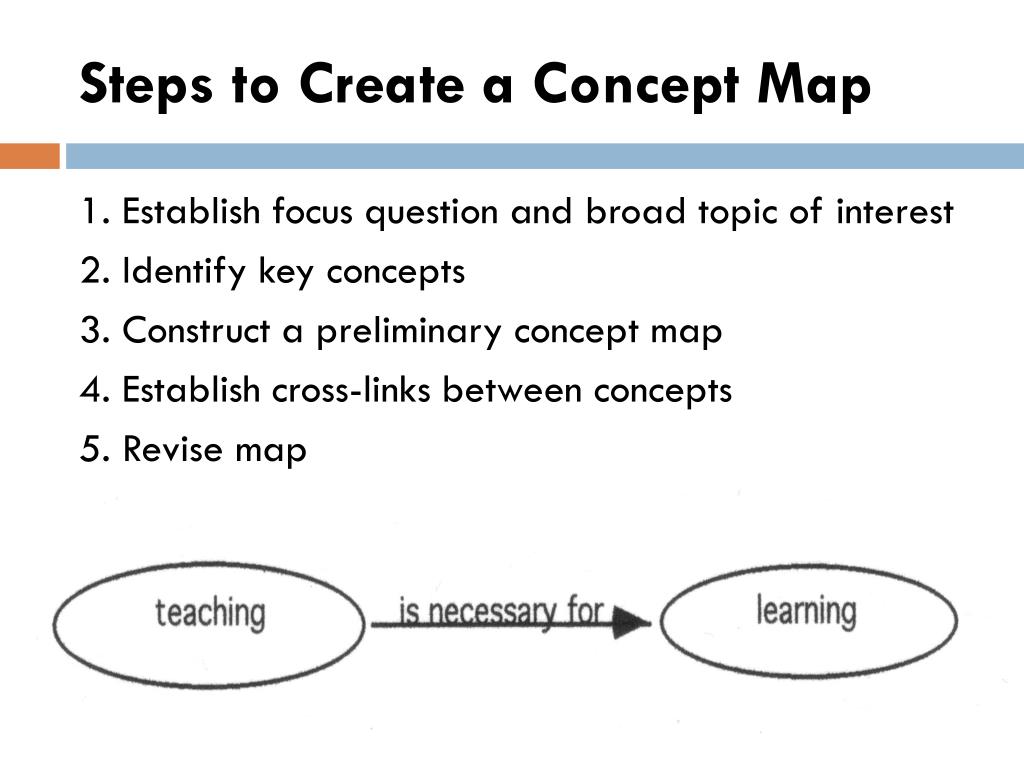 Steps to Create a Concept Map

1. Establish focus question and broad topic of interest
2. Identify key concepts
3. Construct a preliminary concept map
4. Establish cross-links between concepts
5. Revise map

teaching

is necessary for

learning